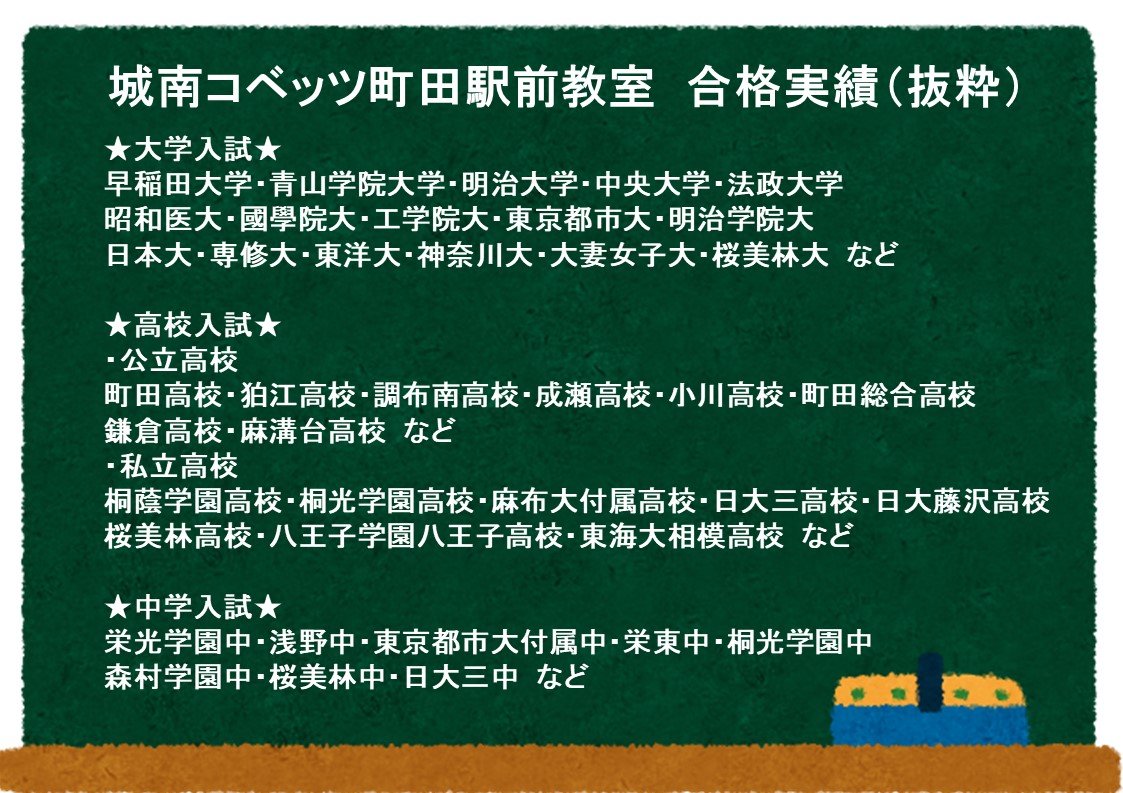 城南コベッツ町田駅前教室 合格実績（抜粋）

★大学入試★
早稲田大学・青山学院大学・明治大学・中央大学・法政大学
昭和医大・國學院大・工学院大・東京都市大・明治学院大
日本大・専修大・東洋大・神奈川大・大妻女子大・桜美林大 など

★高校入試★
・公立高校
町田高校・狛江高校・調布南高校・成瀬高校・小川高校・町田総合高校
鎌倉高校・麻溝台高校 など
・私立高校
桐蔭学園高校・桐光学園高校・麻布大付属高校・日大三高校・日大藤沢高校
桜美林高校・八王子学園八王子高校・東海大相模高校 など

★中学入試★
栄光学園中・浅野中・東京都市大付属中・栄東中・桐光学園中
森村学園中・桜美林中・日大三中 など